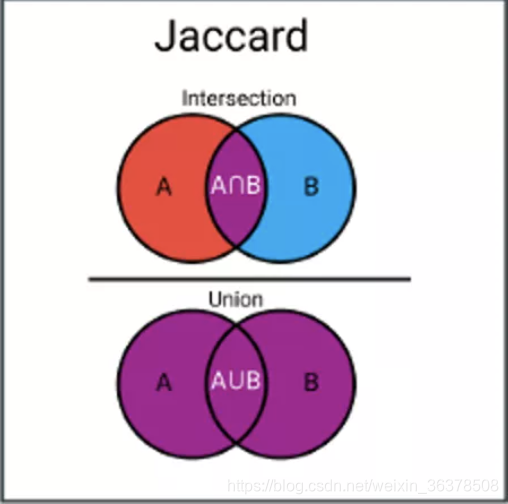 Jaccard

Intersection

A

$A \cap B$

B

Union

A

$A \cup B$

B

https://blog.csdn.net/weixin_36378508